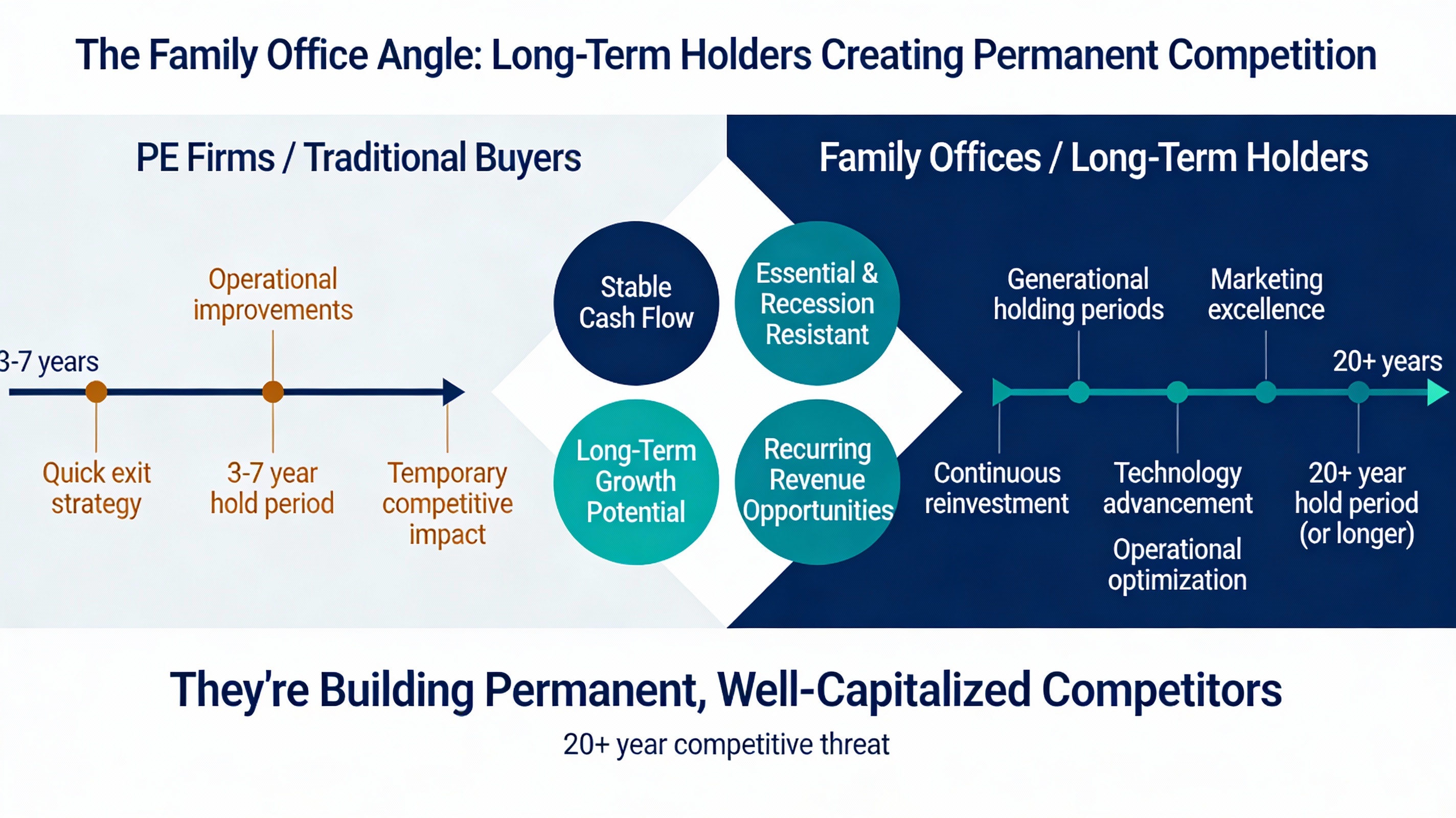 The Family Office Angle: Long-Term Holders Creating Permanent Competition

PE Firms / Traditional Buyers

Operational improvements

3-7 years

Quick exit strategy

3-7 year hold period

Temporary competitive impact

Stable Cash Flow

Essential & Recession Resistant

Long-Term Growth Potential

Recurring Revenue Opportunities

Family Offices / Long-Term Holders

Generational holding periods

Marketing excellence

20+ years

Continuous reinvestment

Technology advancement

Operational optimization

20+ year hold period (or longer)

They're Building Permanent, Well-Capitalized Competitors

20+ year competitive threat